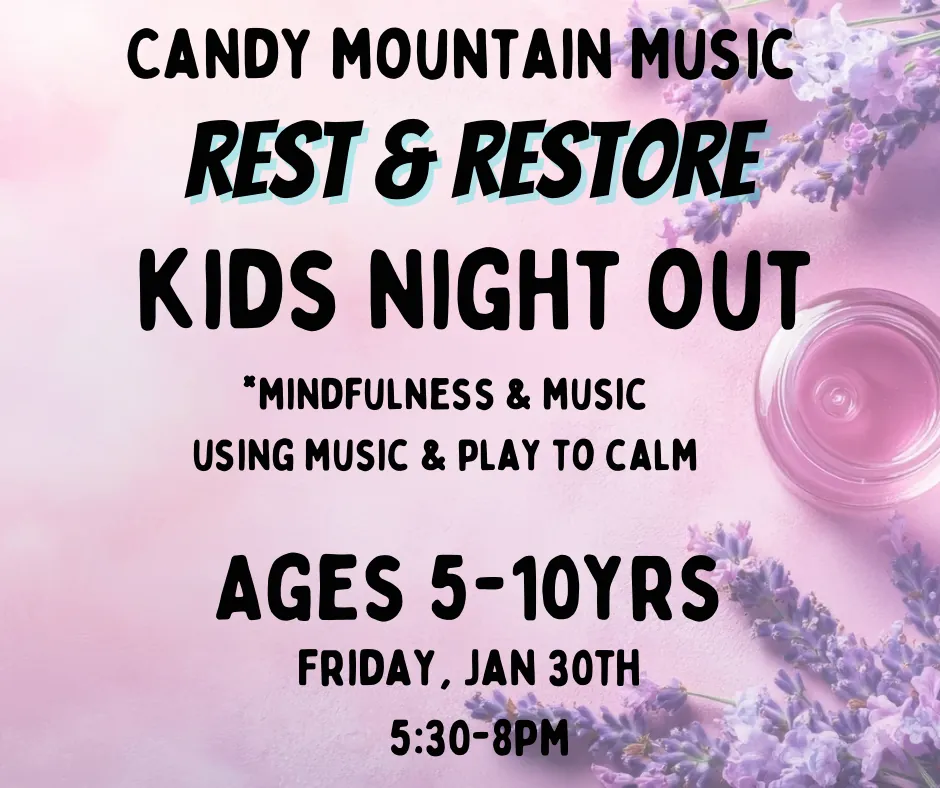 CANDY MOUNTAIN MUSIC
REST & RESTORE
KIDS NIGHT OUT

*MINDFULNESS & MUSIC
USING MUSIC & PLAY TO CALM

AGES 5-10YRS
FRIDAY, JAN 30TH
5:30-8PM